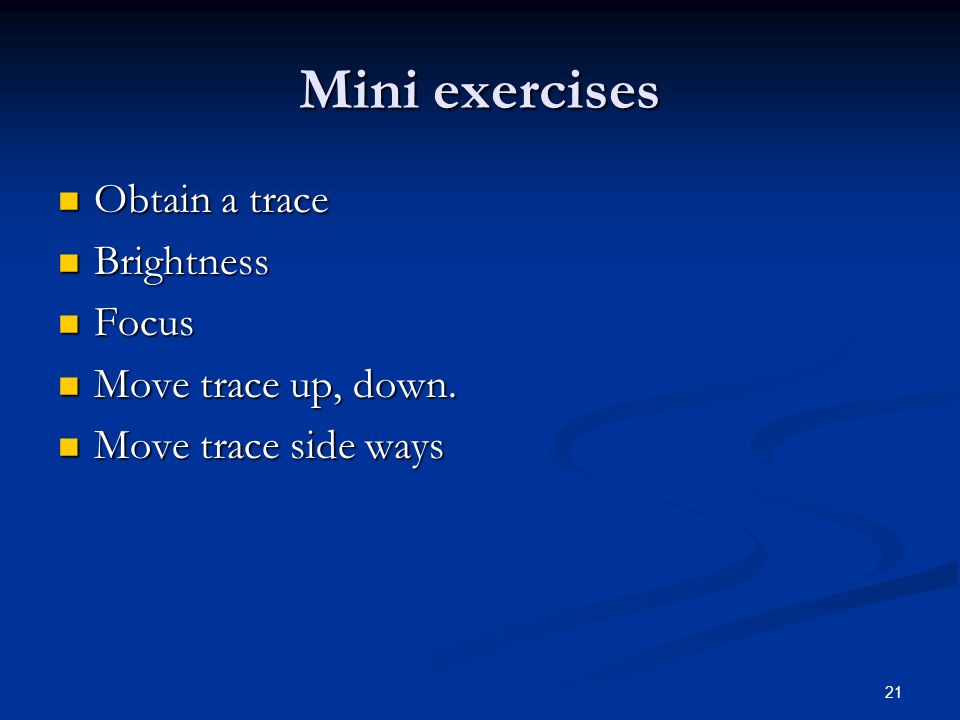 Mini exercises

- Obtain a trace
- Brightness
- Focus
- Move trace up, down.
- Move trace side ways

21